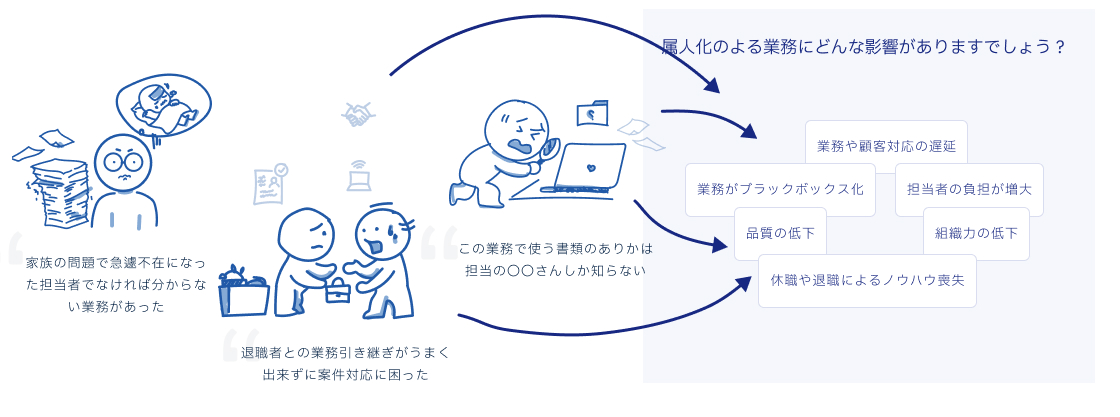 家族の問題で急遽不在になった担当者でなければ分からない業務があった

退職者との業務引き継ぎがうまく出来ずに案件対応に困った

この業務で使う書類のありかは担当の〇〇さんしか知らない

属人化のよる業務にどんな影響がありますでしょう？

業務や顧客対応の遅延

業務がブラックボックス化

担当者の負担が増大

品質の低下

組織力の低下

休職や退職によるノウハウ喪失